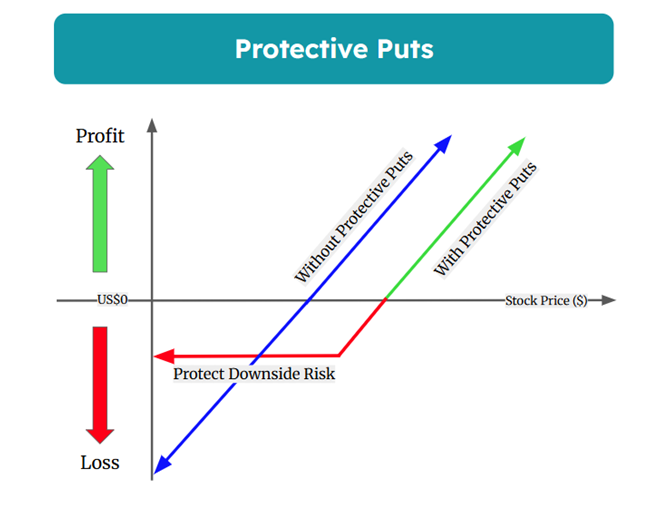 Protective Puts

Profit

Without Protective Puts

With Protective Puts

US$0

Stock Price ($)

Protect Downside Risk

Loss